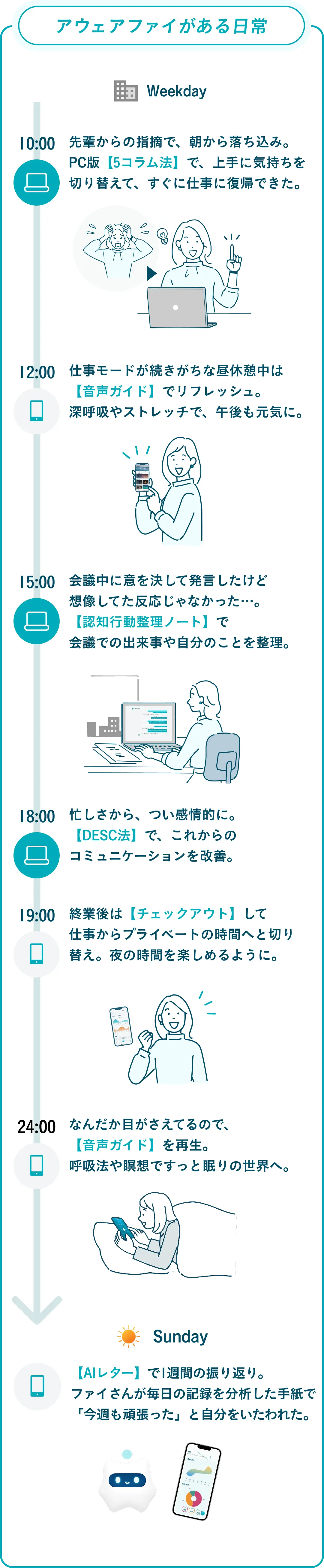 アウェアファイがある日常

Weekday

10:00
先輩からの指摘で、朝から落ち込み。PC版【5コラム法】で、上手に気持ちを切り替えて、すぐに仕事に復帰できた。

12:00
仕事モードが続きがちな昼休憩中は【音声ガイド】でリフレッシュ。深呼吸やストレッチで、午後も元気に。

15:00
会議中に意を決して発言したけど想像してた反応じゃなかった…。【認知行動整理ノート】で会議での出来事や自分のことを整理。

18:00
忙しさから、つい感情的に。【DESC法】で、これからのコミュニケーションを改善。

19:00
終業後は【チェックアウト】して仕事からプライベートの時間へと切り替え。夜の時間を楽しめるように。

24:00
なんだか目がさえてるので、【音声ガイド】を再生。呼吸法や瞑想ですっと眠りの世界へ。

Sunday

【AIレター】で1週間の振り返り。ファイさんが毎日の記録を分析した手紙で「今週も頑張った」と自分をいたわれた。